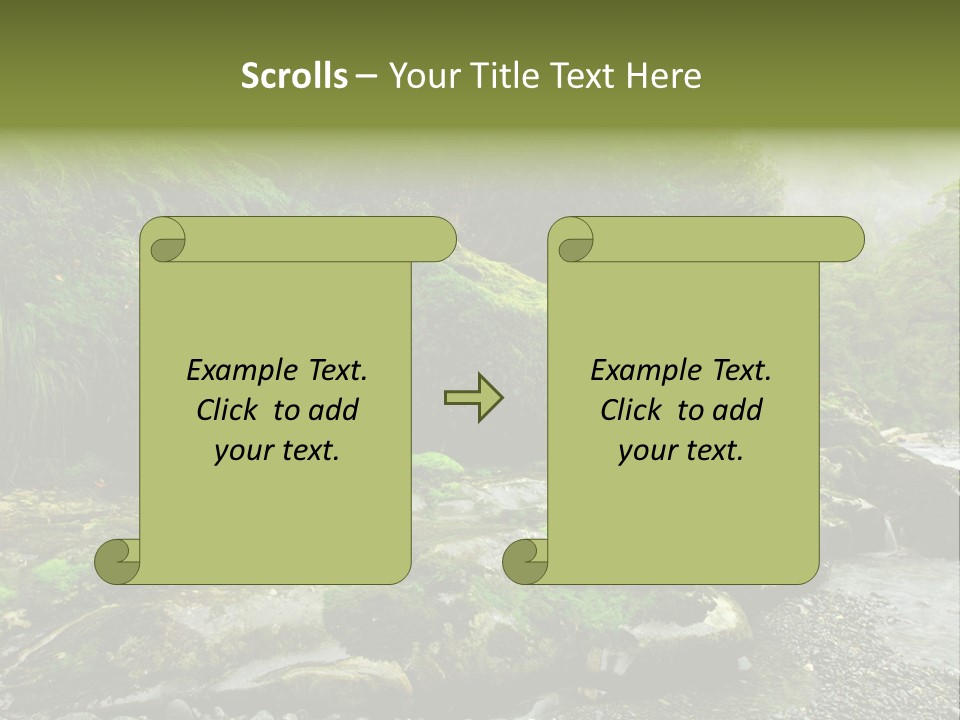 Scrolls – Your Title Text Here

Example Text. Click to add your text.

Example Text. Click to add your text.